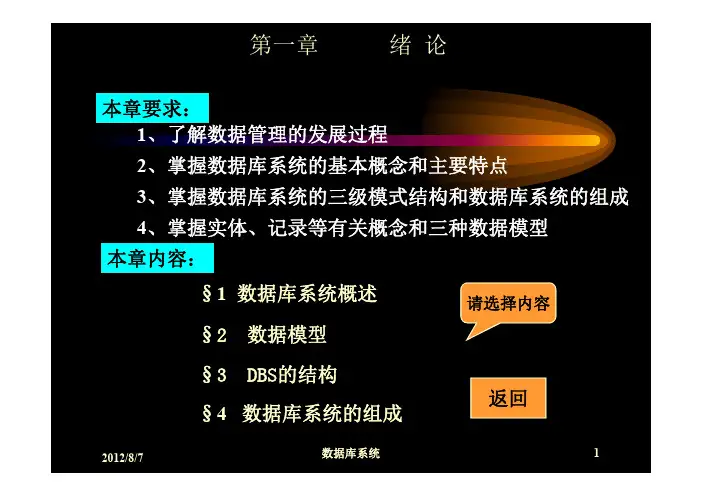 第一章　　绪 论

本章要求：

1、了解数据管理的发展过程

2、掌握数据库系统的基本概念和主要特点

3、掌握数据库系统的三级模式结构和数据库系统的组成

4、掌握实体、记录等有关概念和三种数据模型

本章内容：

§1 数据库系统概述

§2 数据模型

§3 DBS的结构

§4 数据库系统的组成

请选择内容

返回

2012/8/7

数据库系统

1